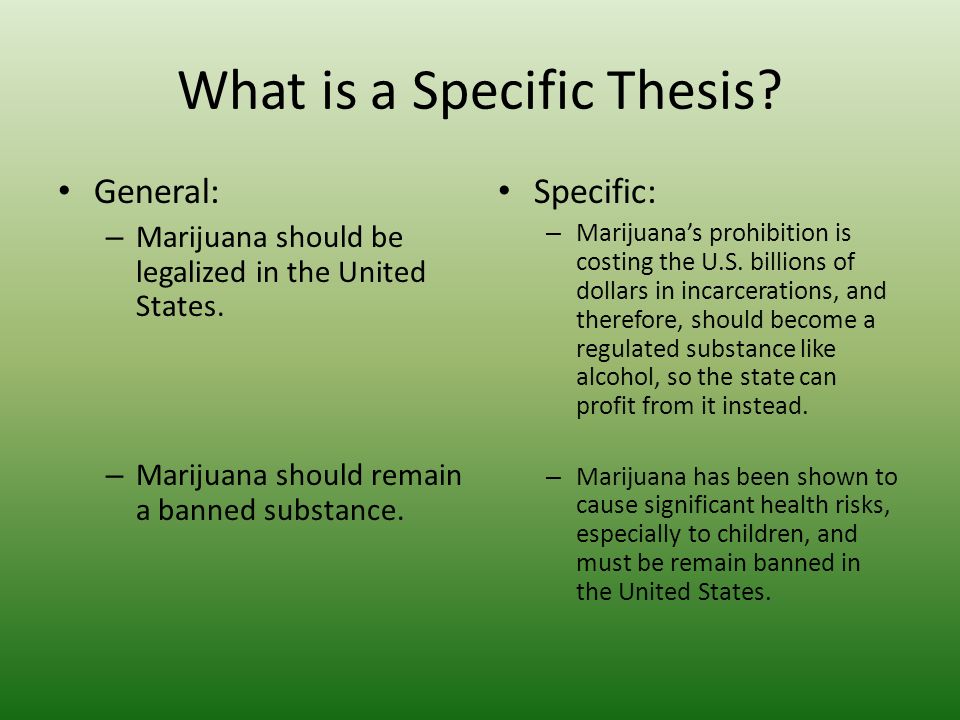 What is a Specific Thesis?

• General:
– Marijuana should be legalized in the United States.

– Marijuana should remain a banned substance.

• Specific:
– Marijuana's prohibition is costing the U.S. billions of dollars in incarcerations, and therefore, should become a regulated substance like alcohol, so the state can profit from it instead.

– Marijuana has been shown to cause significant health risks, especially to children, and must be remain banned in the United States.